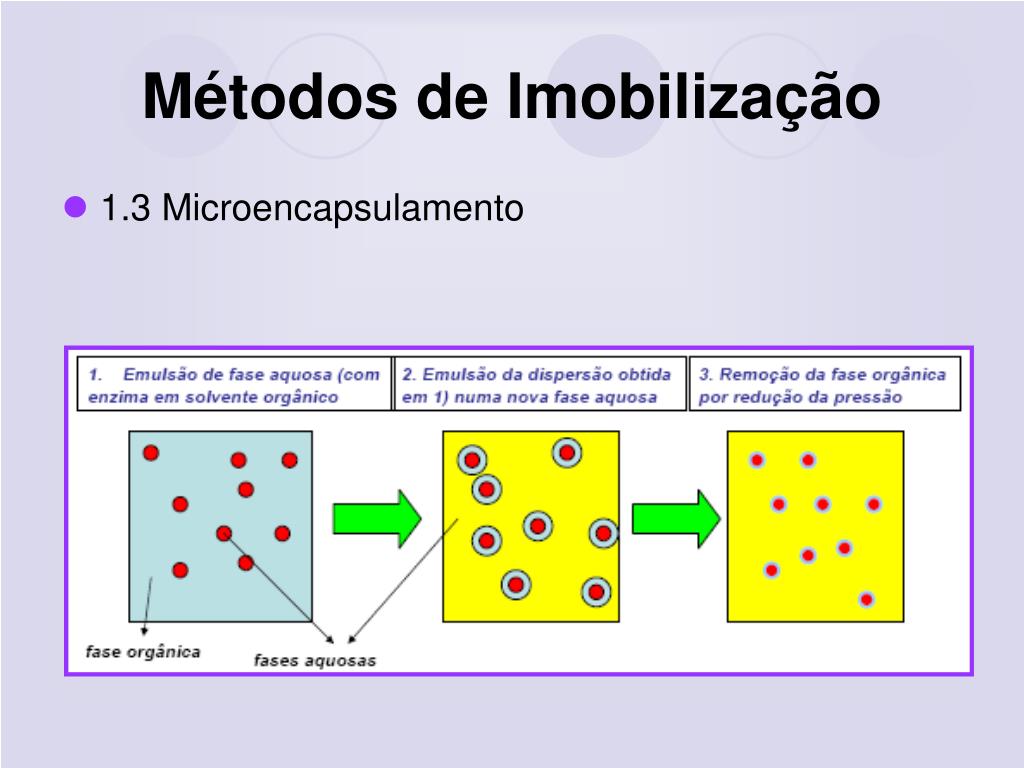 Métodos de Imobilização

1.3 Microencapsulamento

1. Emulsão de fase aquosa (com enzima em solvente orgânico

2. Emulsão da dispersão obtida em 1) numa nova fase aquosa

3. Remoção da fase orgânica por redução da pressão

fase orgânica

fases aquosas